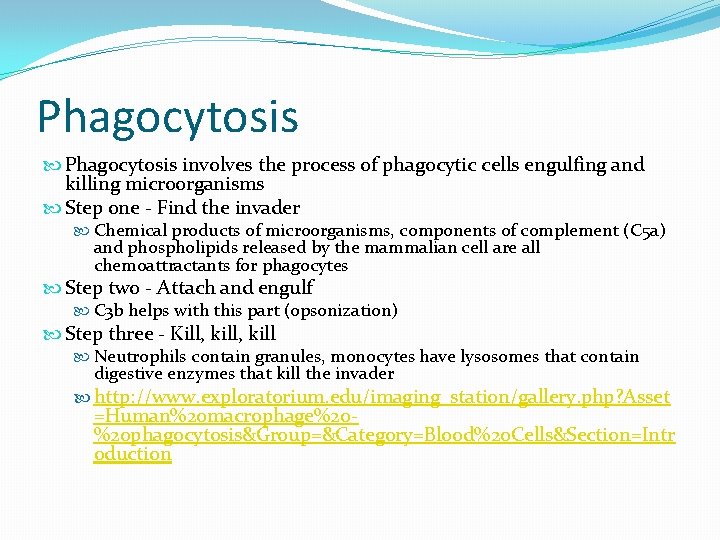 Phagocytosis

Phagocytosis involves the process of phagocytic cells engulfing and killing microorganisms

Step one - Find the invader

Chemical products of microorganisms, components of complement (C5a) and phospholipids released by the mammalian cell are all chemoattractants for phagocytes

Step two - Attach and engulf

C3b helps with this part (opsonization)

Step three - Kill, kill, kill

Neutrophils contain granules, monocytes have lysosomes that contain digestive enzymes that kill the invader

http://www.exploratorium.edu/imaging_station/gallery.php?Asset=Human%20macrophage%20-%20phagocytosis&Group=&Category=Blood%20Cells&Section=Introduction